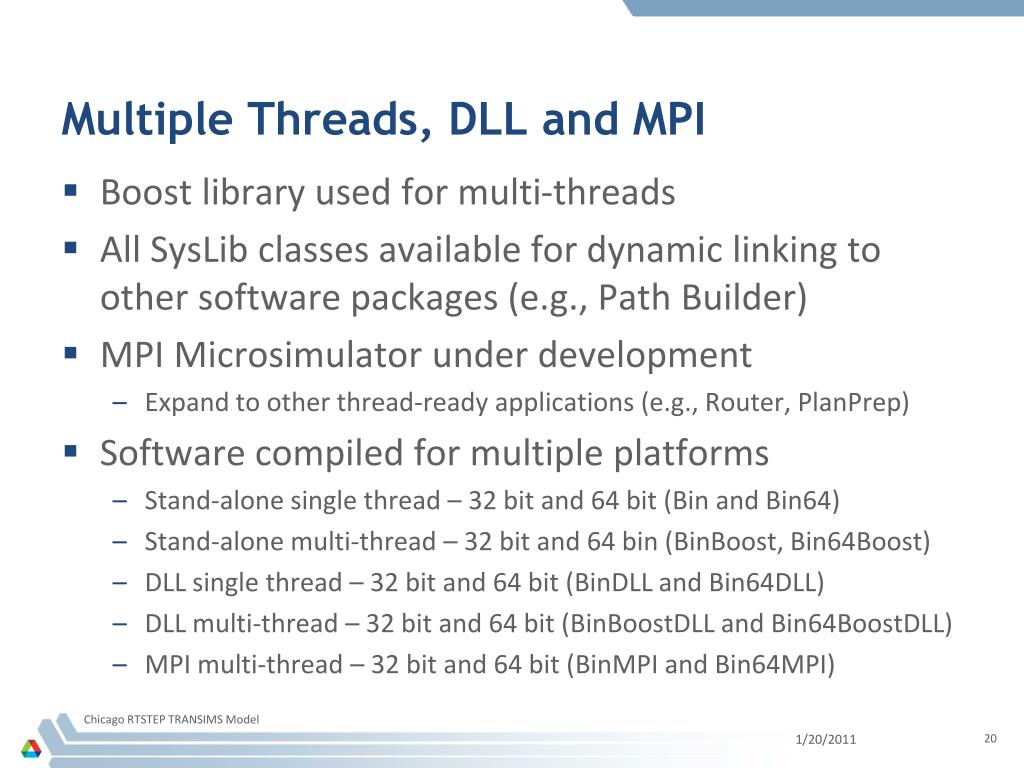 Multiple Threads, DLL and MPI

▪ Boost library used for multi-threads
▪ All SysLib classes available for dynamic linking to other software packages (e.g., Path Builder)
▪ MPI Microsimulator under development
– Expand to other thread-ready applications (e.g., Router, PlanPrep)
▪ Software compiled for multiple platforms
– Stand-alone single thread – 32 bit and 64 bit (Bin and Bin64)
– Stand-alone multi-thread – 32 bit and 64 bin (BinBoost, Bin64Boost)
– DLL single thread – 32 bit and 64 bit (BinDLL and Bin64DLL)
– DLL multi-thread – 32 bit and 64 bit (BinBoostDLL and Bin64BoostDLL)
– MPI multi-thread – 32 bit and 64 bit (BinMPI and Bin64MPI)

Chicago RTSTEP TRANSIMS Model

1/20/2011

20